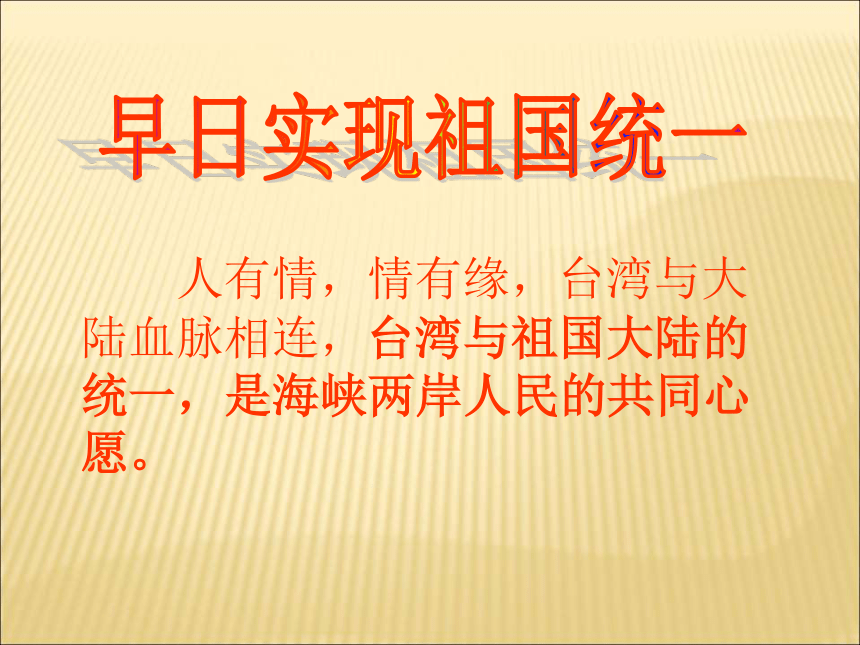 早日实现祖国统一

人有情，情有缘，台湾与大陆血脉相连，台湾与祖国大陆的统一，是海峡两岸人民的共同心愿。